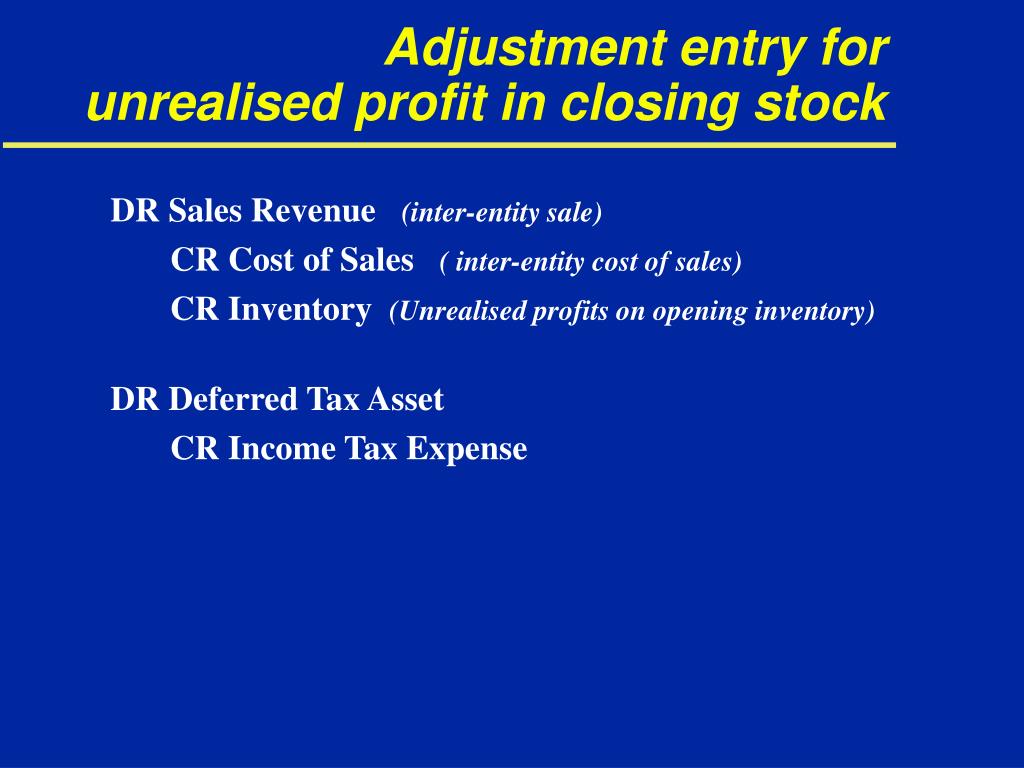 Adjustment entry for unrealised profit in closing stock

DR Sales Revenue (inter-entity sale)
CR Cost of Sales ( inter-entity cost of sales)
CR Inventory (Unrealised profits on opening inventory)

DR Deferred Tax Asset
CR Income Tax Expense